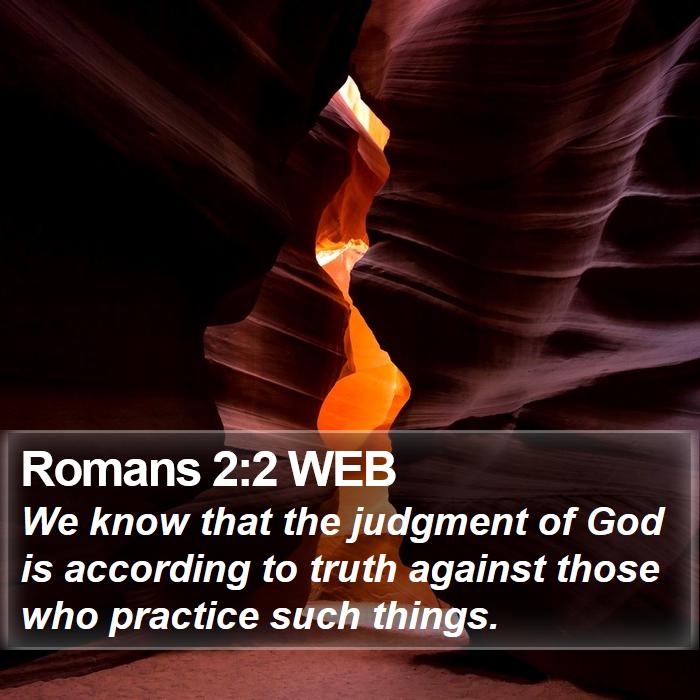 Romans 2:2 WEB

We know that the judgment of God is according to truth against those who practice such things.